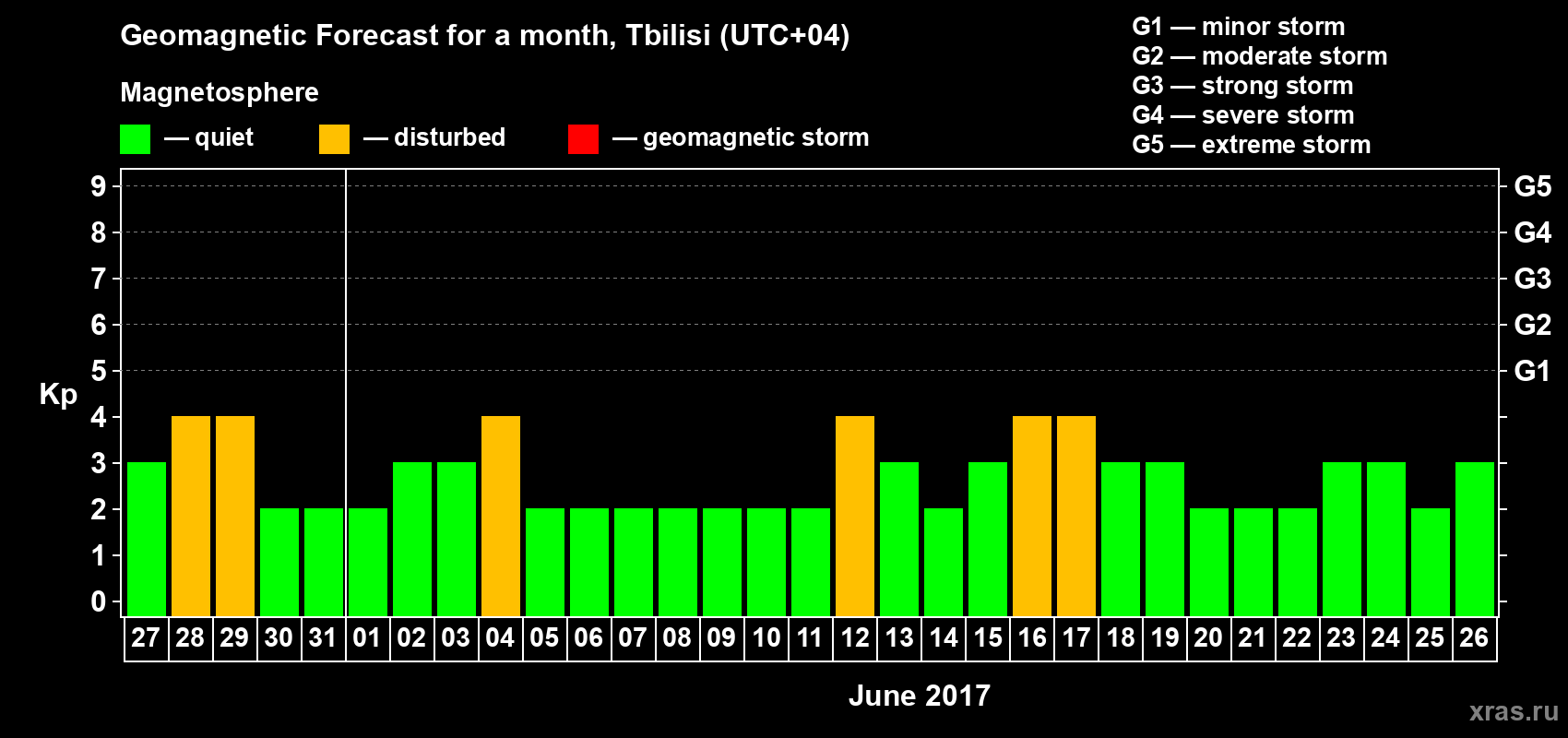 Geomagnetic Forecast for a month, Tbilisi (UTC+04)

Magnetosphere

— quiet — disturbed — geomagnetic storm

G1 — minor storm
G2 — moderate storm
G3 — strong storm
G4 — severe storm
G5 — extreme storm

Kp

9
8
7
6
5
4
3
2
1
0

G5
G4
G3
G2
G1

27 28 29 30 31 01 02 03 04 05 06 07 08 09 10 11 12 13 14 15 16 17 18 19 20 21 22 23 24 25 26

June 2017

xras.ru